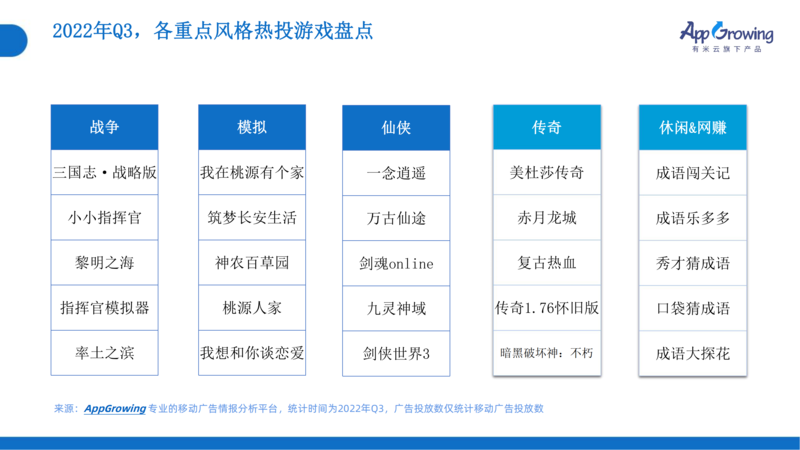 2022年Q3，各重点风格热投游戏盘点

AppGrowing
有米云旗下产品

| 战争 | 模拟 | 仙侠 | 传奇 | 休闲&网赚 |
|---|---|---|---|---|
| 三国志·战略版 | 我在桃源有个家 | 一念逍遥 | 美杜莎传奇 | 成语闯关记 |
| 小小指挥官 | 筑梦长安生活 | 万古仙途 | 赤月龙城 | 成语乐多多 |
| 黎明之海 | 神农百草园 | 剑魂online | 复古热血 | 秀才猜成语 |
| 指挥官模拟器 | 桃源人家 | 九灵神域 | 传奇1.76怀旧版 | 口袋猜成语 |
| 率土之滨 | 我想和你谈恋爱 | 剑侠世界3 | 暗黑破坏神：不朽 | 成语大探花 |

来源：AppGrowing 专业的移动广告情报分析平台，统计时间为2022年Q3，广告投放数仅统计移动广告投放数